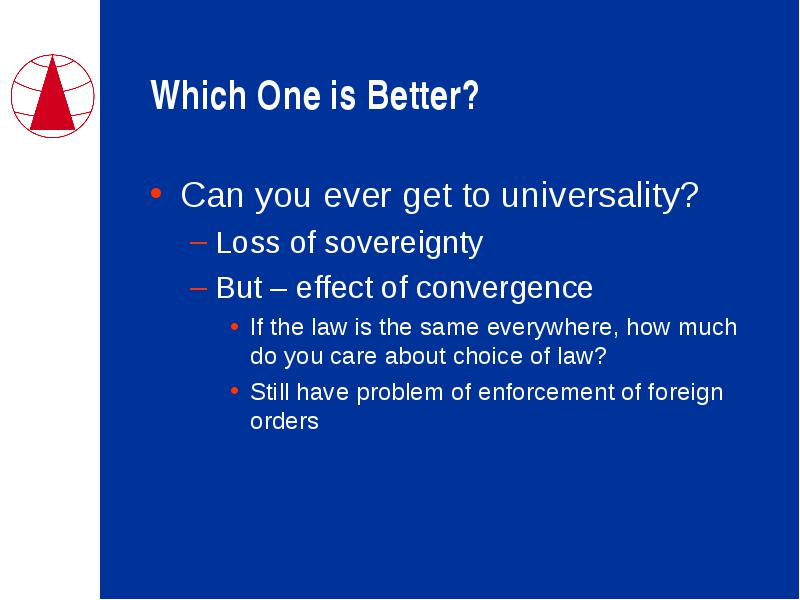 Which One is Better?

• Can you ever get to universality?
– Loss of sovereignty
– But – effect of convergence
• If the law is the same everywhere, how much do you care about choice of law?
• Still have problem of enforcement of foreign orders